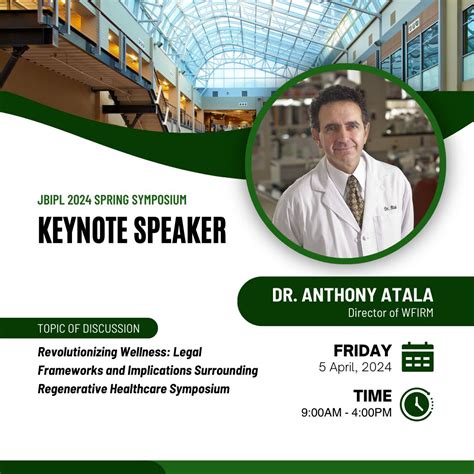 JBIPL 2024 SPRING SYMPOSIUM

KEYNOTE SPEAKER

DR. ANTHONY ATALA
Director of WFIRM

TOPIC OF DISCUSSION

Revolutionizing Wellness: Legal Frameworks and Implications Surrounding Regenerative Healthcare Symposium

FRIDAY
5 April, 2024

TIME
9:00AM - 4:00PM